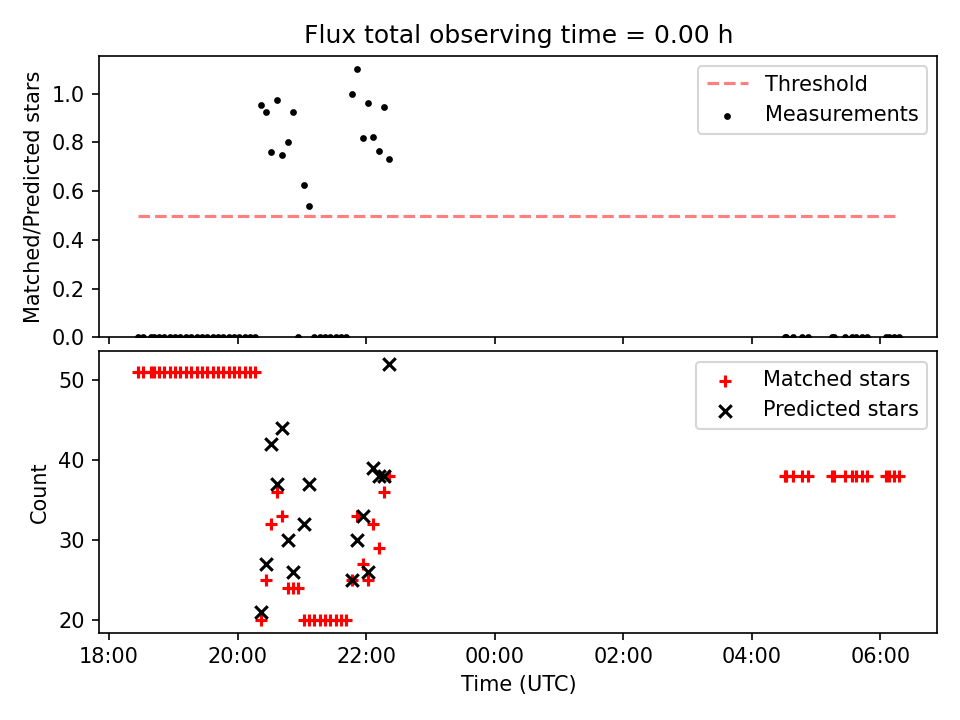 Flux total observing time = 0.00 h

Matched/Predicted stars

1.0
0.8
0.6
0.4
0.2
0.0

Threshold
Measurements

Count

50
40
30
20

Matched stars
Predicted stars

18:00
20:00
22:00
00:00
02:00
04:00
06:00

Time (UTC)